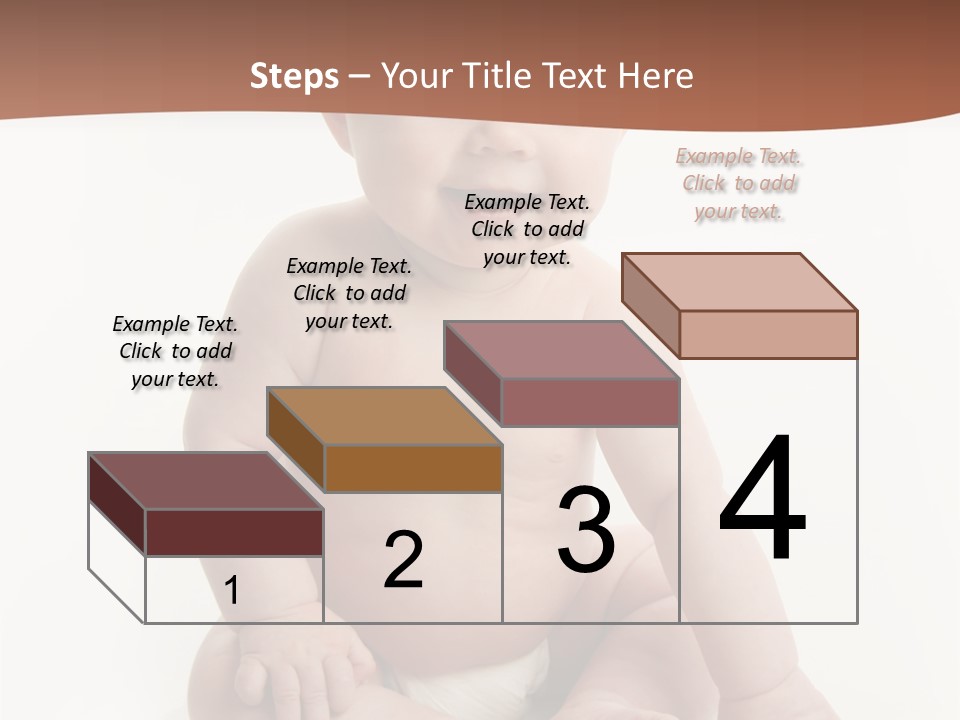 Steps – Your Title Text Here

Example Text. Click to add your text.

Example Text. Click to add your text.

Example Text. Click to add your text.

Example Text. Click to add your text.

1

2

3

4